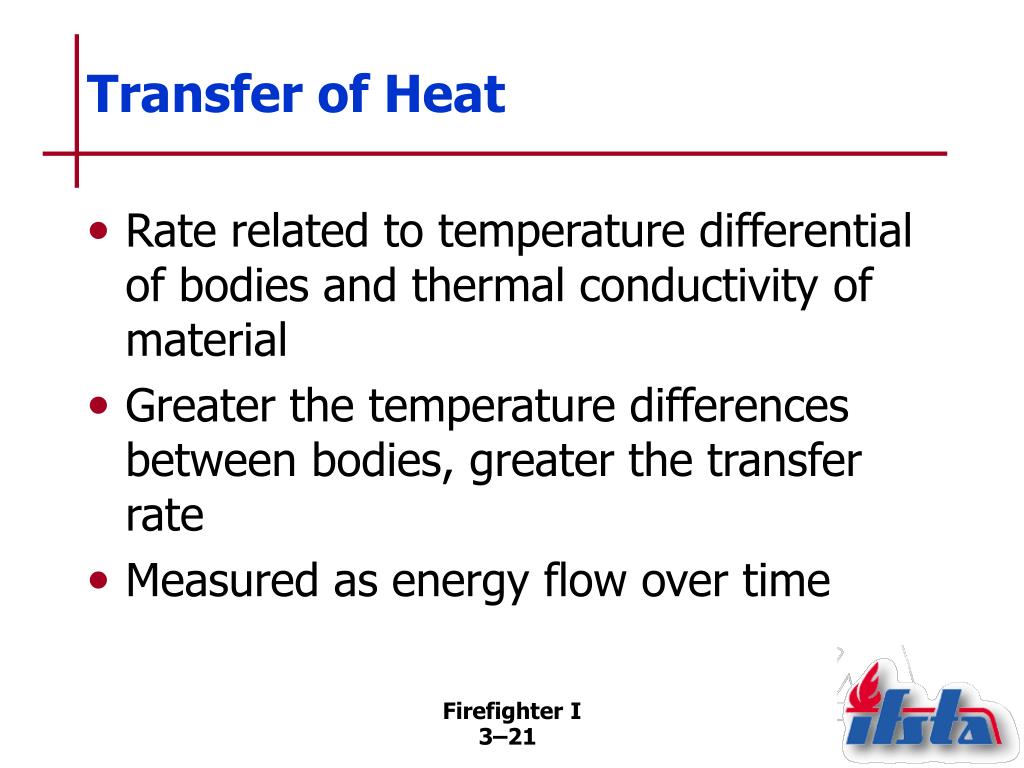 Transfer of Heat

• Rate related to temperature differential of bodies and thermal conductivity of material
• Greater the temperature differences between bodies, greater the transfer rate
• Measured as energy flow over time

Firefighter I
3–21

ifsta